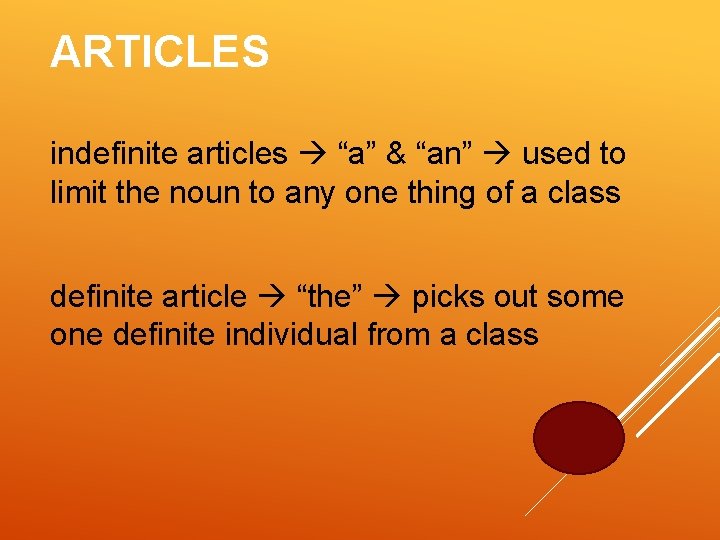 ARTICLES

indefinite articles → “a” & “an” → used to limit the noun to any one thing of a class

definite article → “the” → picks out some one definite individual from a class